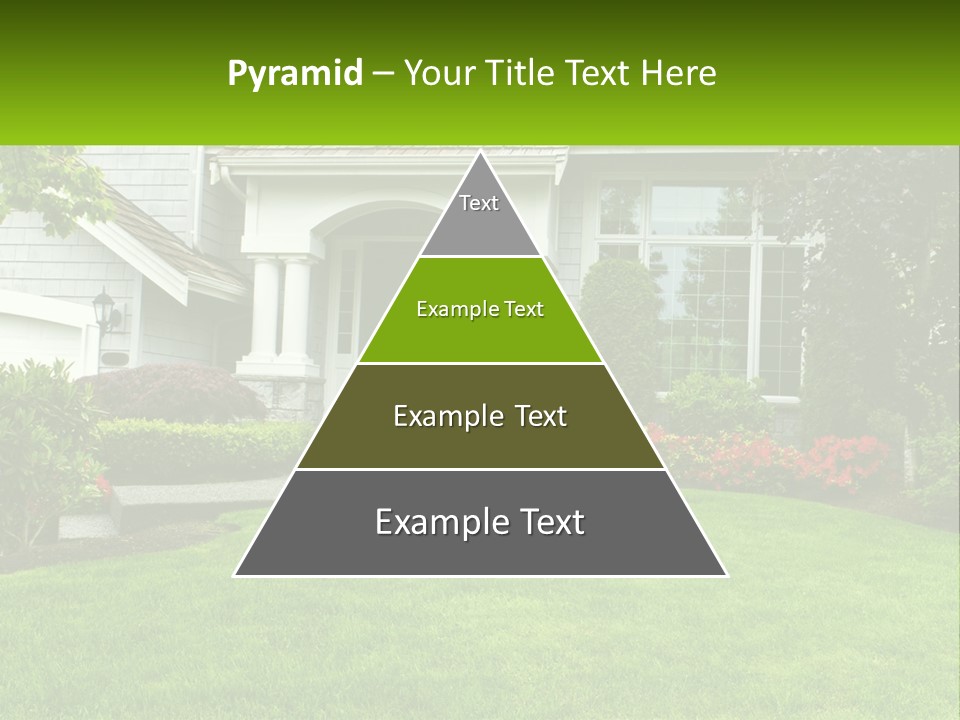 Pyramid – Your Title Text Here

Text

Example Text

Example Text

Example Text